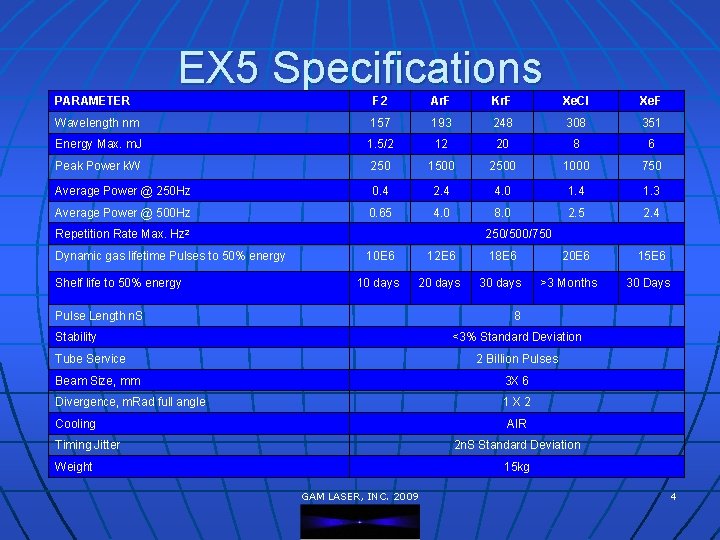 EX5 Specifications

| PARAMETER | F2 | ArF | KrF | XeCl | XeF |
|---|---|---|---|---|---|
| Wavelength nm | 157 | 193 | 248 | 308 | 351 |
| Energy Max. mJ | 1.5/2 | 12 | 20 | 8 | 6 |
| Peak Power kW | 250 | 1500 | 2500 | 1000 | 750 |
| Average Power @ 250Hz | 0.4 | 2.4 | 4.0 | 1.4 | 1.3 |
| Average Power @ 500Hz | 0.65 | 4.0 | 8.0 | 2.5 | 2.4 |
| Repetition Rate Max. Hz² | 250/500/750 | | | | |
| Dynamic gas lifetime Pulses to 50% energy | 10E6 | 12E6 | 18E6 | 20E6 | 15E6 |
| Shelf life to 50% energy | 10 days | 20 days | 30 days | >3 Months | 30 Days |
| Pulse Length nS | 8 | | | | |
| Stability | <3% Standard Deviation | | | | |
| Tube Service | 2 Billion Pulses | | | | |
| Beam Size, mm | 3X 6 | | | | |
| Divergence, mRad full angle | 1 X 2 | | | | |
| Cooling | AIR | | | | |
| Timing Jitter | 2nS Standard Deviation | | | | |
| Weight | 15kg | | | | |

GAM LASER, INC. 2009

4